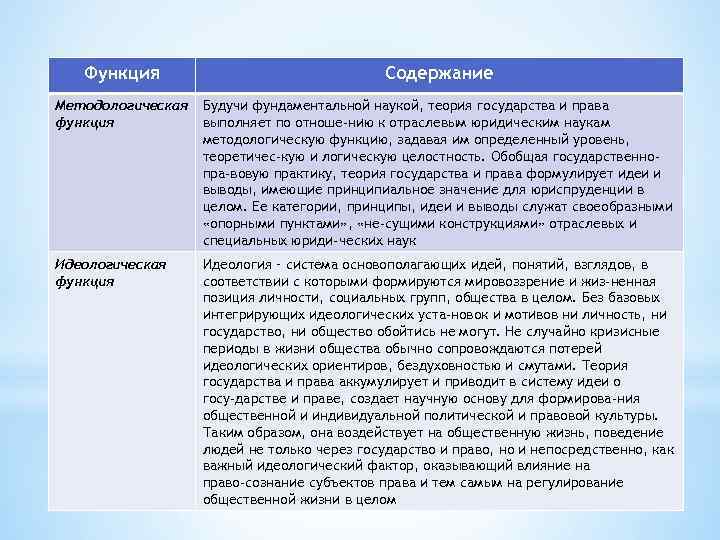 | Функция | Содержание |
|---|---|
| Методологическая функция | Будучи фундаментальной наукой, теория государства и права выполняет по отноше-нию к отраслевым юридическим наукам методологическую функцию, задавая им определенный уровень, теоретичес-кую и логическую целостность. Обобщая государственно-пра-вовую практику, теория государства и права формулирует идеи и выводы, имеющие принципиальное значение для юриспруденции в целом. Ее категории, принципы, идеи и выводы служат своеобразными «опорными пунктами», «не-сущими конструкциями» отраслевых и специальных юриди-ческих наук |
| Идеологическая функция | Идеология - система основополагающих идей, понятий, взглядов, в соответствии с которыми формируются мировоззрение и жиз-ненная позиция личности, социальных групп, общества в целом. Без базовых интегрирующих идеологических уста-новок и мотивов ни личность, ни государство, ни общество обойтись не могут. Не случайно кризисные периоды в жизни общества обычно сопровождаются потерей идеологических ориентиров, бездуховностью и смутами. Теория государства и права аккумулирует и приводит в систему идеи о госу-дарстве и праве, создает научную основу для формирова-ния общественной и индивидуальной политической и правовой культуры. Таким образом, она воздействует на общественную жизнь, поведение людей не только через государство и право, но и непосредственно, как важный идеологический фактор, оказывающий влияние на право-сознание субъектов права и тем самым на регулирование общественной жизни в целом |